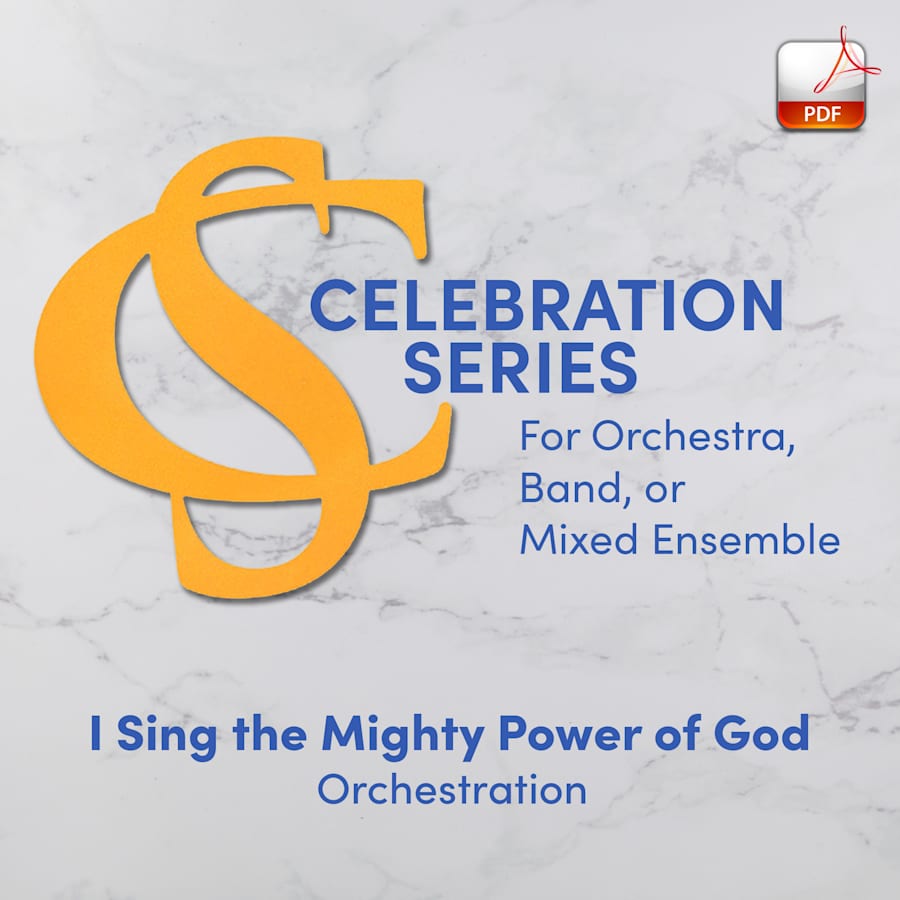 PDF

CS

CELEBRATION SERIES

For Orchestra, Band, or Mixed Ensemble

I Sing the Mighty Power of God
Orchestration